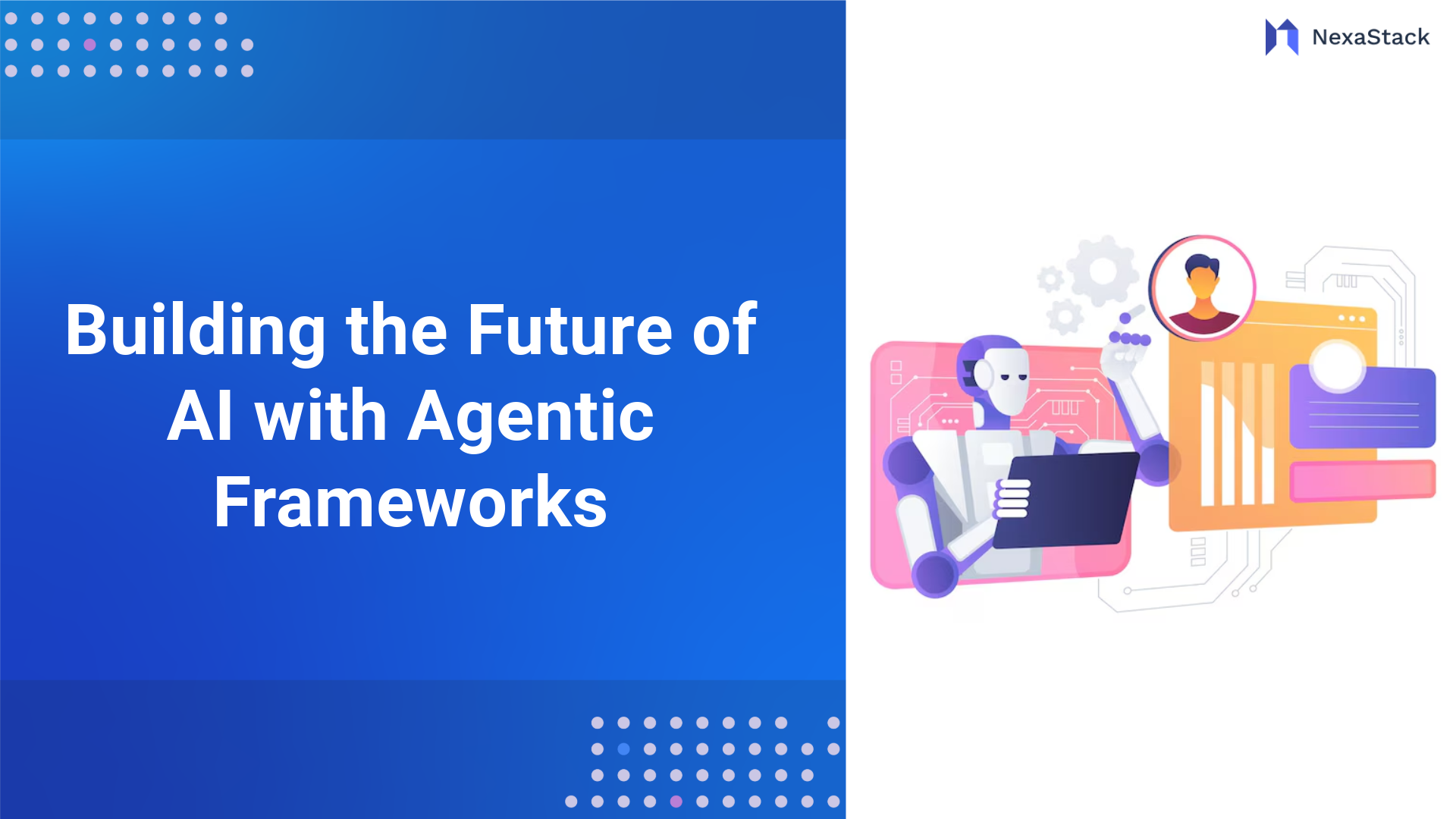 NexaStack

Building the Future of AI with Agentic Frameworks